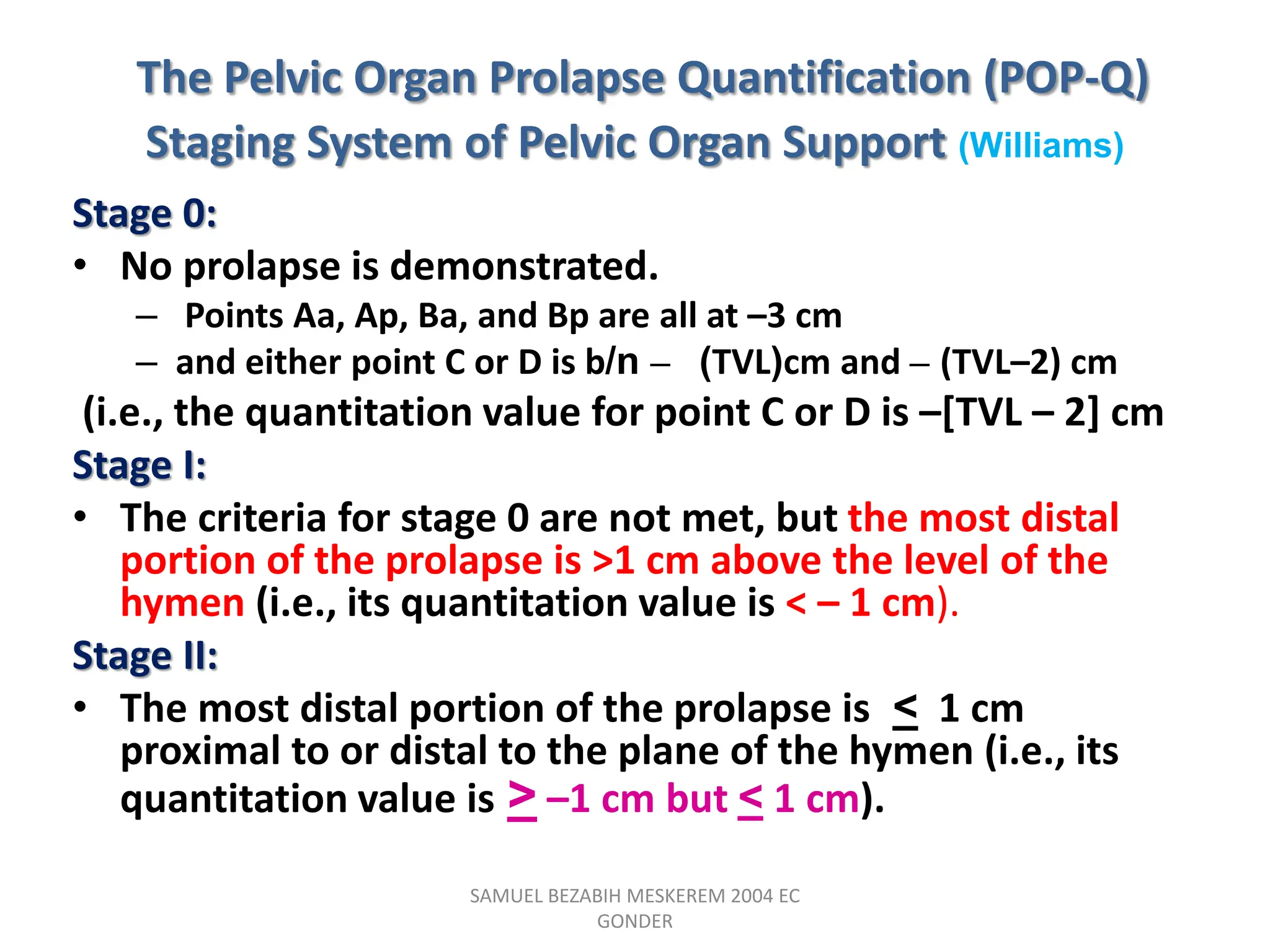 The Pelvic Organ Prolapse Quantification (POP-Q) Staging System of Pelvic Organ Support (Williams)

Stage 0:

• No prolapse is demonstrated.
– Points Aa, Ap, Ba, and Bp are all at –3 cm
– and either point C or D is b/n – (TVL)cm and – (TVL–2) cm

(i.e., the quantitation value for point C or D is –[TVL – 2] cm

Stage I:

• The criteria for stage 0 are not met, but the most distal portion of the prolapse is >1 cm above the level of the hymen (i.e., its quantitation value is < – 1 cm).

Stage II:

• The most distal portion of the prolapse is ≤ 1 cm proximal to or distal to the plane of the hymen (i.e., its quantitation value is ≥ –1 cm but ≤ 1 cm).

SAMUEL BEZABIH MESKEREM 2004 EC GONDER